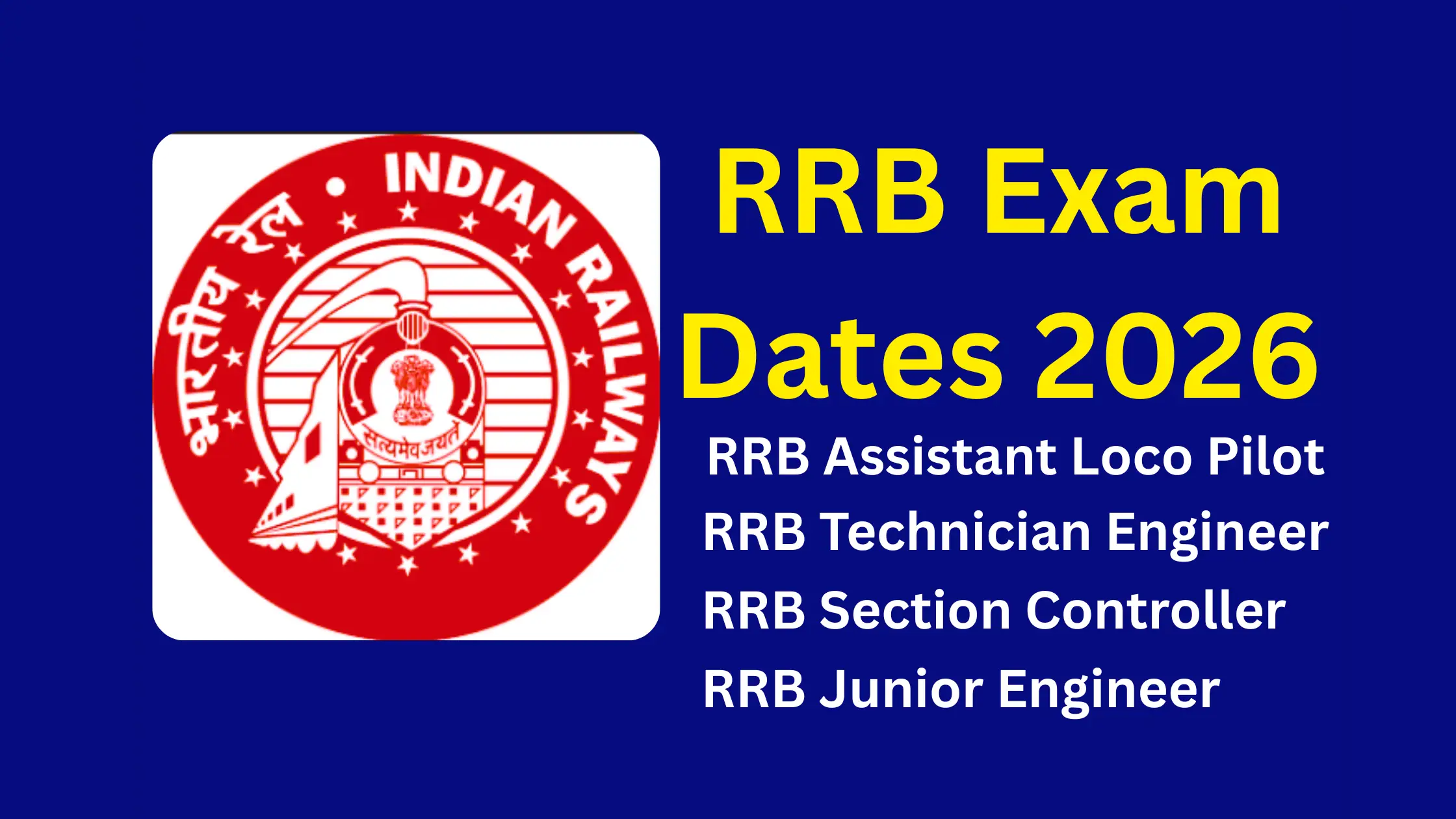 भारतीय रेल • INDIAN RAILWAYS

सत्यमेव जयते

RRB Exam Dates 2026

RRB Assistant Loco Pilot
RRB Technician Engineer
RRB Section Controller
RRB Junior Engineer